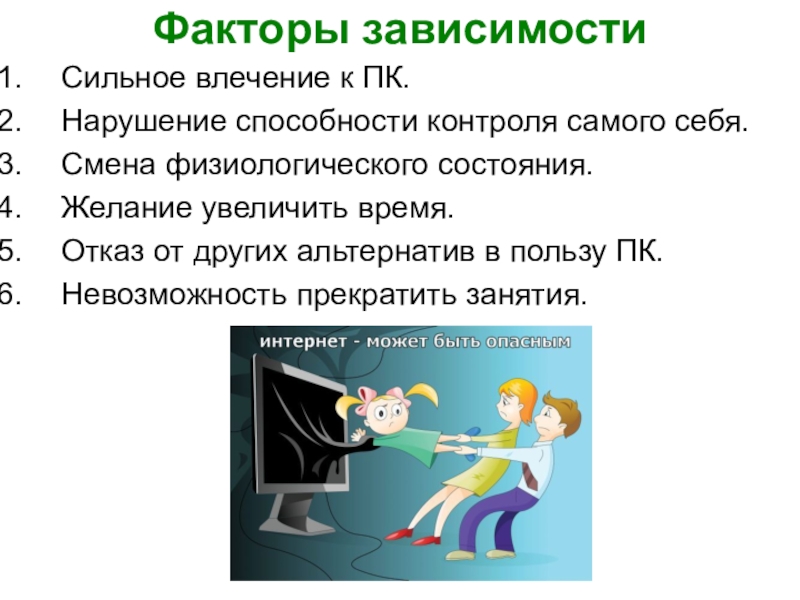 Факторы зависимости

1. Сильное влечение к ПК.
2. Нарушение способности контроля самого себя.
3. Смена физиологического состояния.
4. Желание увеличить время.
5. Отказ от других альтернатив в пользу ПК.
6. Невозможность прекратить занятия.

интернет - может быть опасным